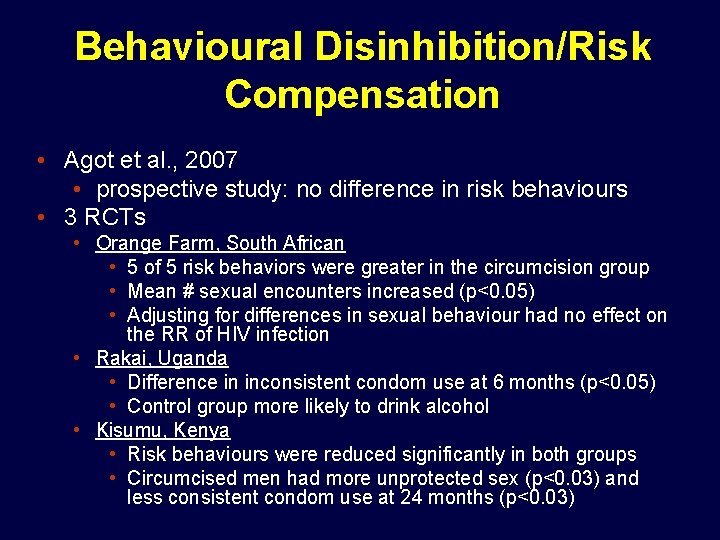 Behavioural Disinhibition/Risk Compensation

• Agot et al., 2007
  • prospective study: no difference in risk behaviours
• 3 RCTs
  • Orange Farm, South African
    • 5 of 5 risk behaviors were greater in the circumcision group
    • Mean # sexual encounters increased (p<0.05)
    • Adjusting for differences in sexual behaviour had no effect on the RR of HIV infection
  • Rakai, Uganda
    • Difference in inconsistent condom use at 6 months (p<0.05)
    • Control group more likely to drink alcohol
  • Kisumu, Kenya
    • Risk behaviours were reduced significantly in both groups
    • Circumcised men had more unprotected sex (p<0.03) and less consistent condom use at 24 months (p<0.03)